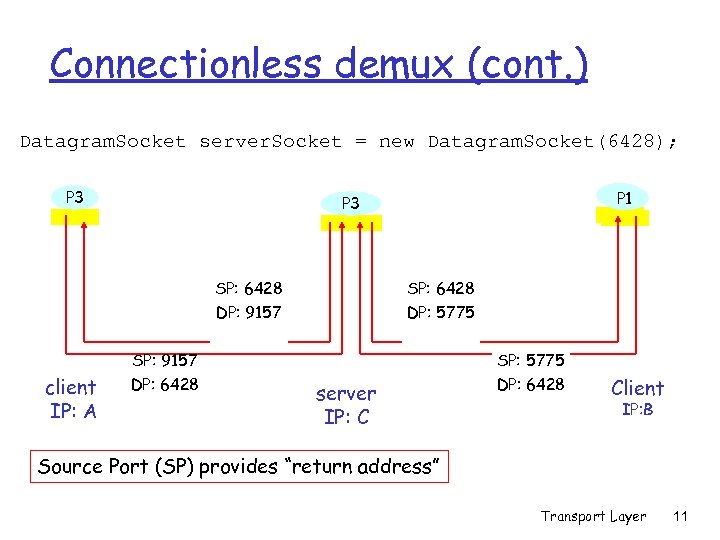 Connectionless demux (cont.)

DatagramSocket serverSocket = new DatagramSocket(6428);

P3

P3

P1

SP: 6428
DP: 9157

SP: 6428
DP: 5775

SP: 9157
DP: 6428

SP: 5775
DP: 6428

client
IP: A

server
IP: C

Client
IP:B

Source Port (SP) provides "return address"

Transport Layer 11